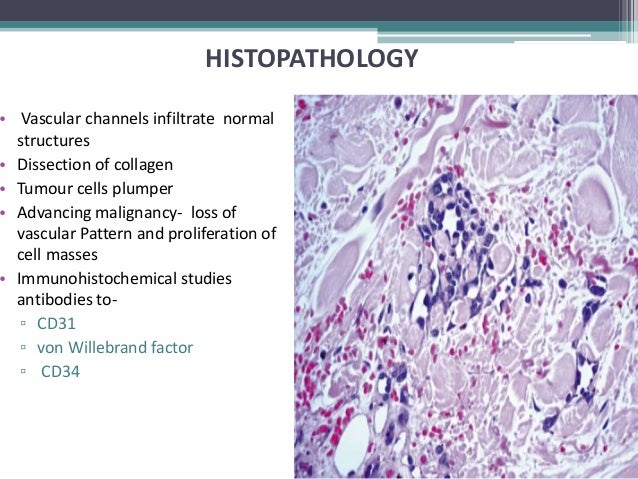 HISTOPATHOLOGY

• Vascular channels infiltrate normal structures
• Dissection of collagen
• Tumour cells plumper
• Advancing malignancy- loss of vascular Pattern and proliferation of cell masses
• Immunohistochemical studies antibodies to-
▫ CD31
▫ von Willebrand factor
▫ CD34